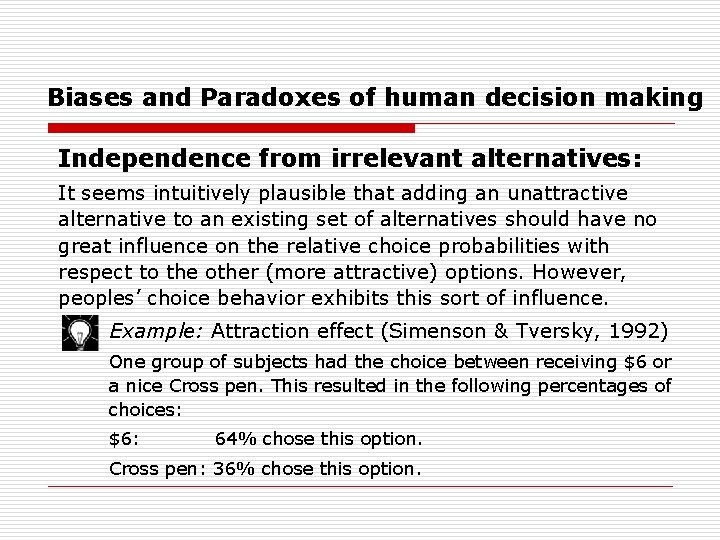 Biases and Paradoxes of human decision making

Independence from irrelevant alternatives:

It seems intuitively plausible that adding an unattractive alternative to an existing set of alternatives should have no great influence on the relative choice probabilities with respect to the other (more attractive) options. However, peoples' choice behavior exhibits this sort of influence.

Example: Attraction effect (Simenson & Tversky, 1992)

One group of subjects had the choice between receiving \$6 or a nice Cross pen. This resulted in the following percentages of choices:

\$6: 64% chose this option.

Cross pen: 36% chose this option.